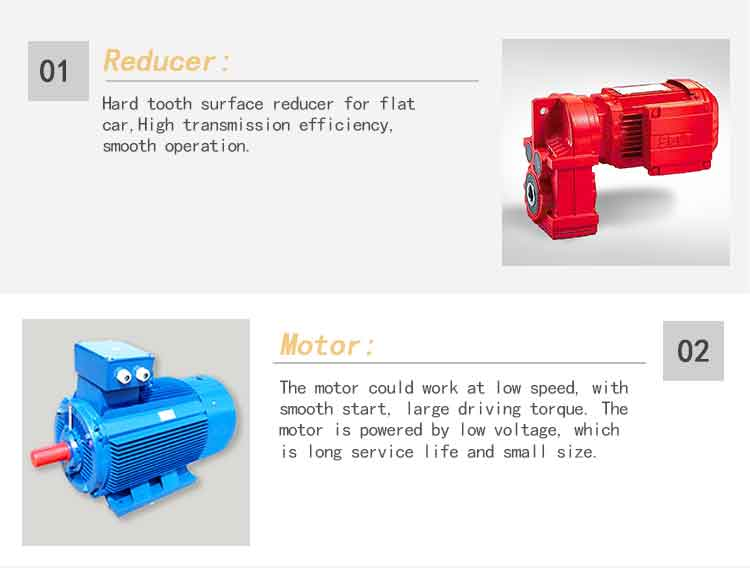 01

Reducer:

Hard tooth surface reducer for flat car,High transmission efficiency, smooth operation.

Motor:

02

The motor could work at low speed, with smooth start, large driving torque. The motor is powered by low voltage, which is long service life and small size.